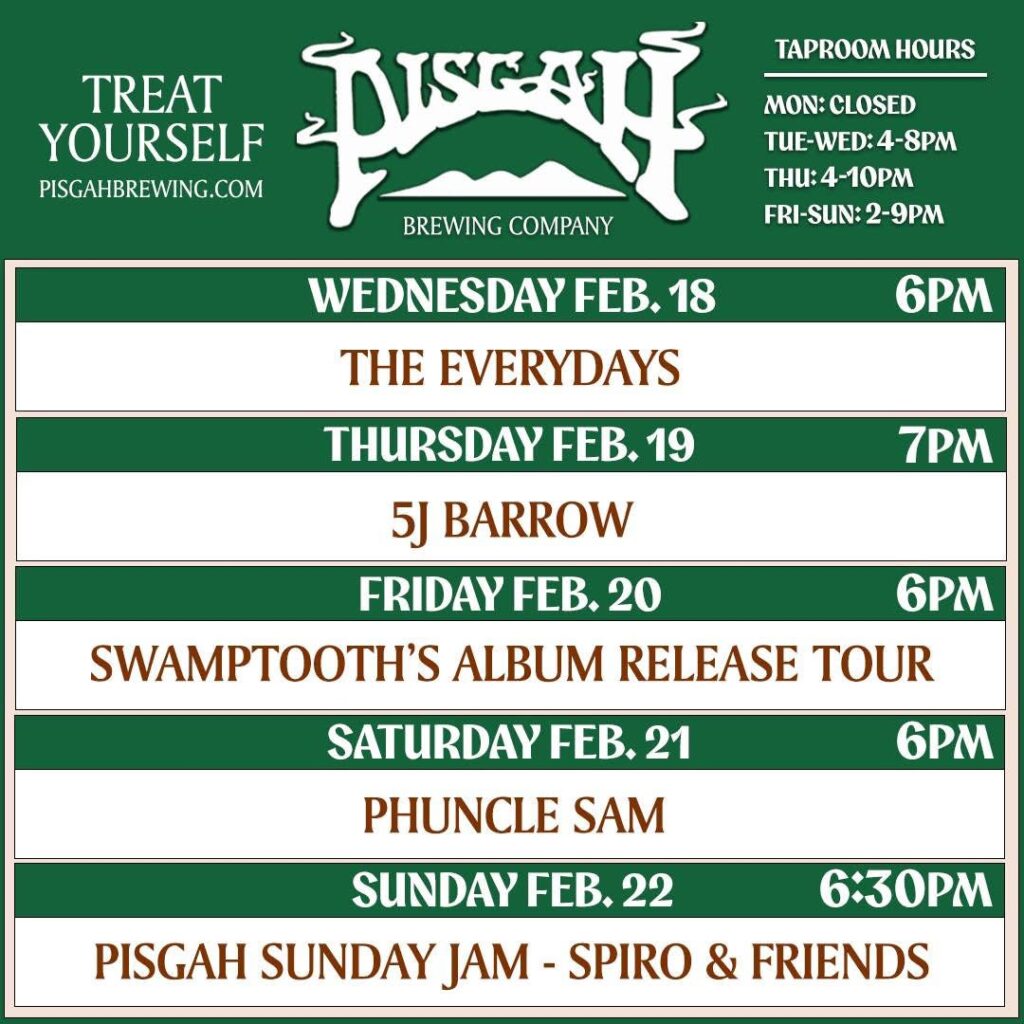 TREAT YOURSELF
PISGAHBREWING.COM

PISGAH
BREWING COMPANY

TAPROOM HOURS
MON: CLOSED
TUE-WED: 4-8PM
THU: 4-10PM
FRI-SUN: 2-9PM

WEDNESDAY FEB. 18 6PM
THE EVERYDAYS

THURSDAY FEB. 19 7PM
5J BARROW

FRIDAY FEB. 20 6PM
SWAMPTOOTH'S ALBUM RELEASE TOUR

SATURDAY FEB. 21 6PM
PHUNCLE SAM

SUNDAY FEB. 22 6:30PM
PISGAH SUNDAY JAM - SPIRO & FRIENDS